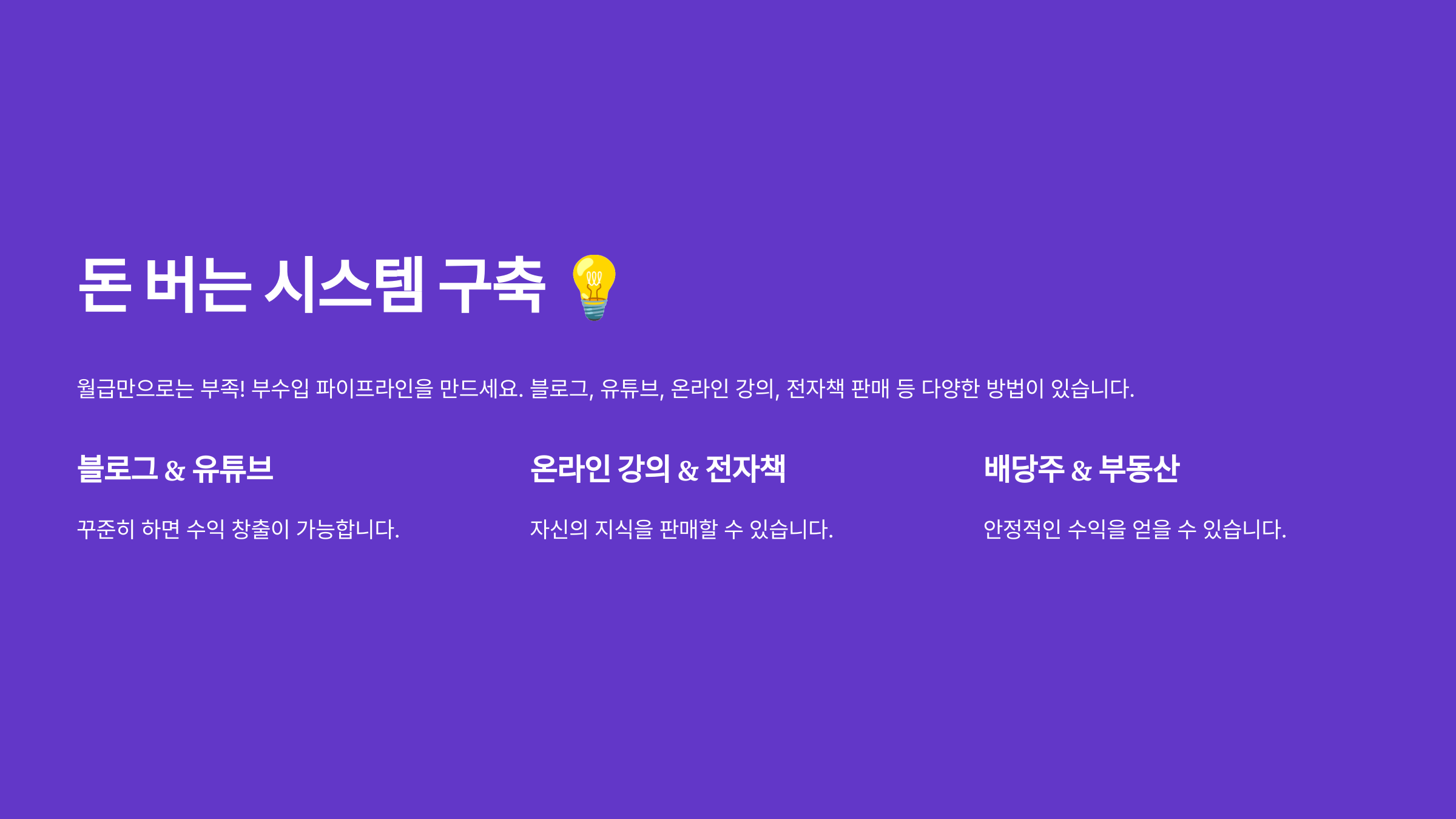 돈 버는 시스템 구축 💡

월급만으로는 부족! 부수입 파이프라인을 만드세요. 블로그, 유튜브, 온라인 강의, 전자책 판매 등 다양한 방법이 있습니다.

블로그 & 유튜브

꾸준히 하면 수익 창출이 가능합니다.

온라인 강의 & 전자책

자신의 지식을 판매할 수 있습니다.

배당주 & 부동산

안정적인 수익을 얻을 수 있습니다.